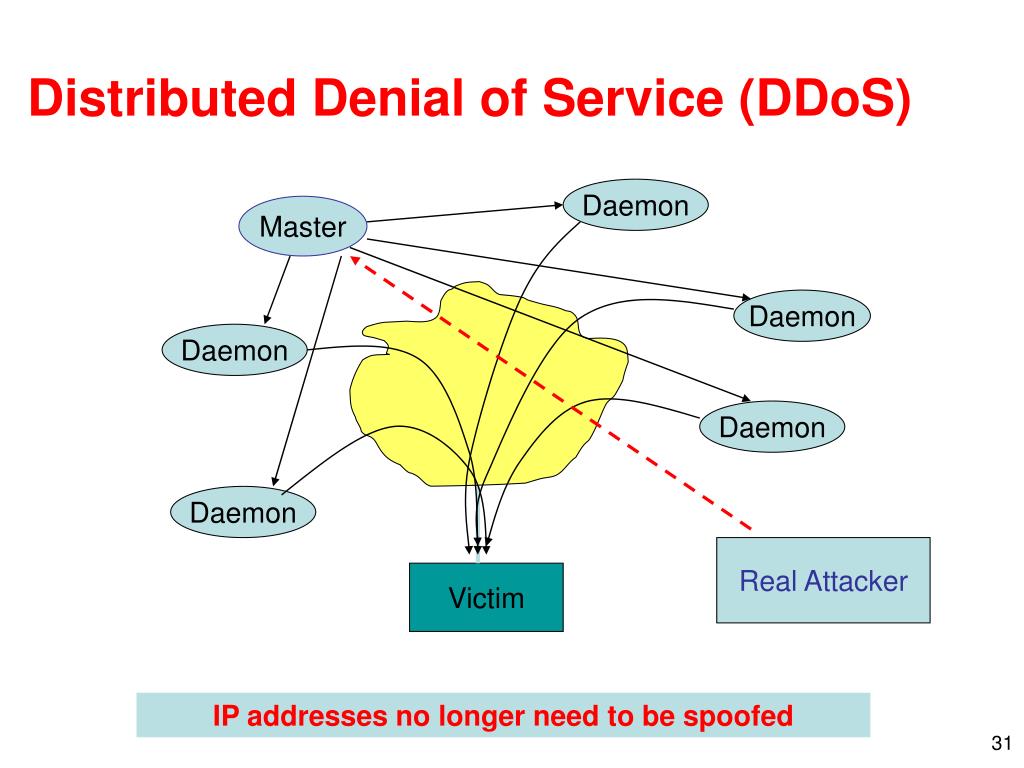 Distributed Denial of Service (DDoS)

Master

Daemon

Daemon

Daemon

Daemon

Daemon

Victim

Real Attacker

IP addresses no longer need to be spoofed

31